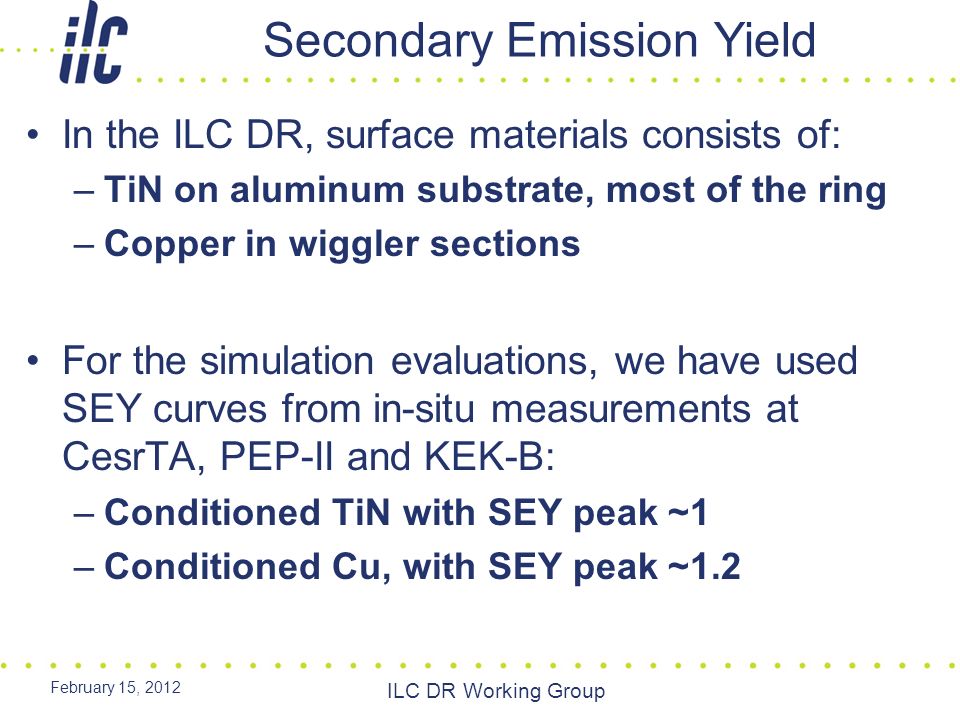 ilc

Secondary Emission Yield

• In the ILC DR, surface materials consists of:
– TiN on aluminum substrate, most of the ring
– Copper in wiggler sections

• For the simulation evaluations, we have used SEY curves from in-situ measurements at CesrTA, PEP-II and KEK-B:
– Conditioned TiN with SEY peak ~1
– Conditioned Cu, with SEY peak ~1.2

February 15, 2012

ILC DR Working Group